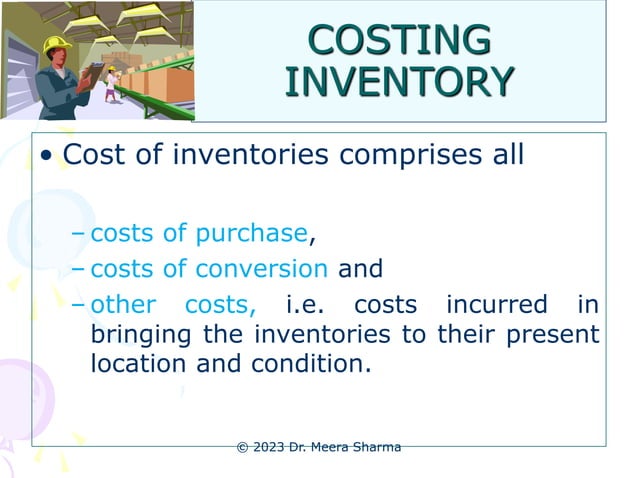 COSTING INVENTORY

• Cost of inventories comprises all

– costs of purchase,
– costs of conversion and
– other costs, i.e. costs incurred in bringing the inventories to their present location and condition.

© 2023 Dr. Meera Sharma